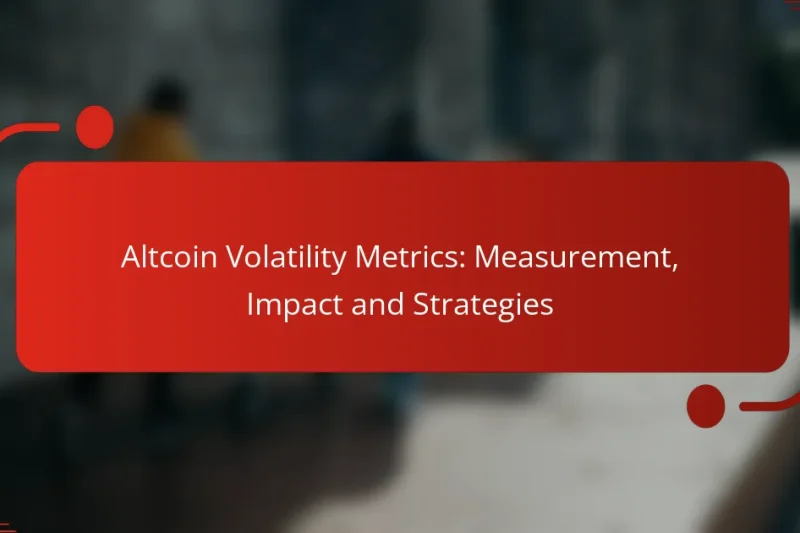 Altcoin Volatility Metrics: Measurement, Impact and Strategies